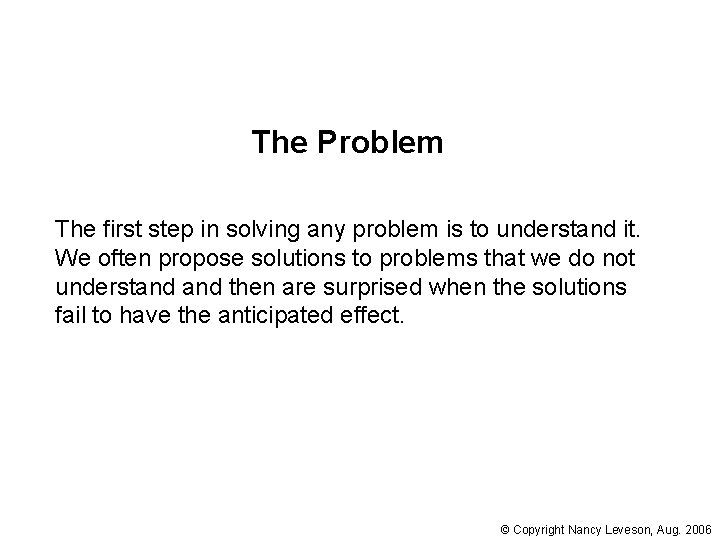 The Problem

The first step in solving any problem is to understand it. We often propose solutions to problems that we do not understand and then are surprised when the solutions fail to have the anticipated effect.

© Copyright Nancy Leveson, Aug. 2006